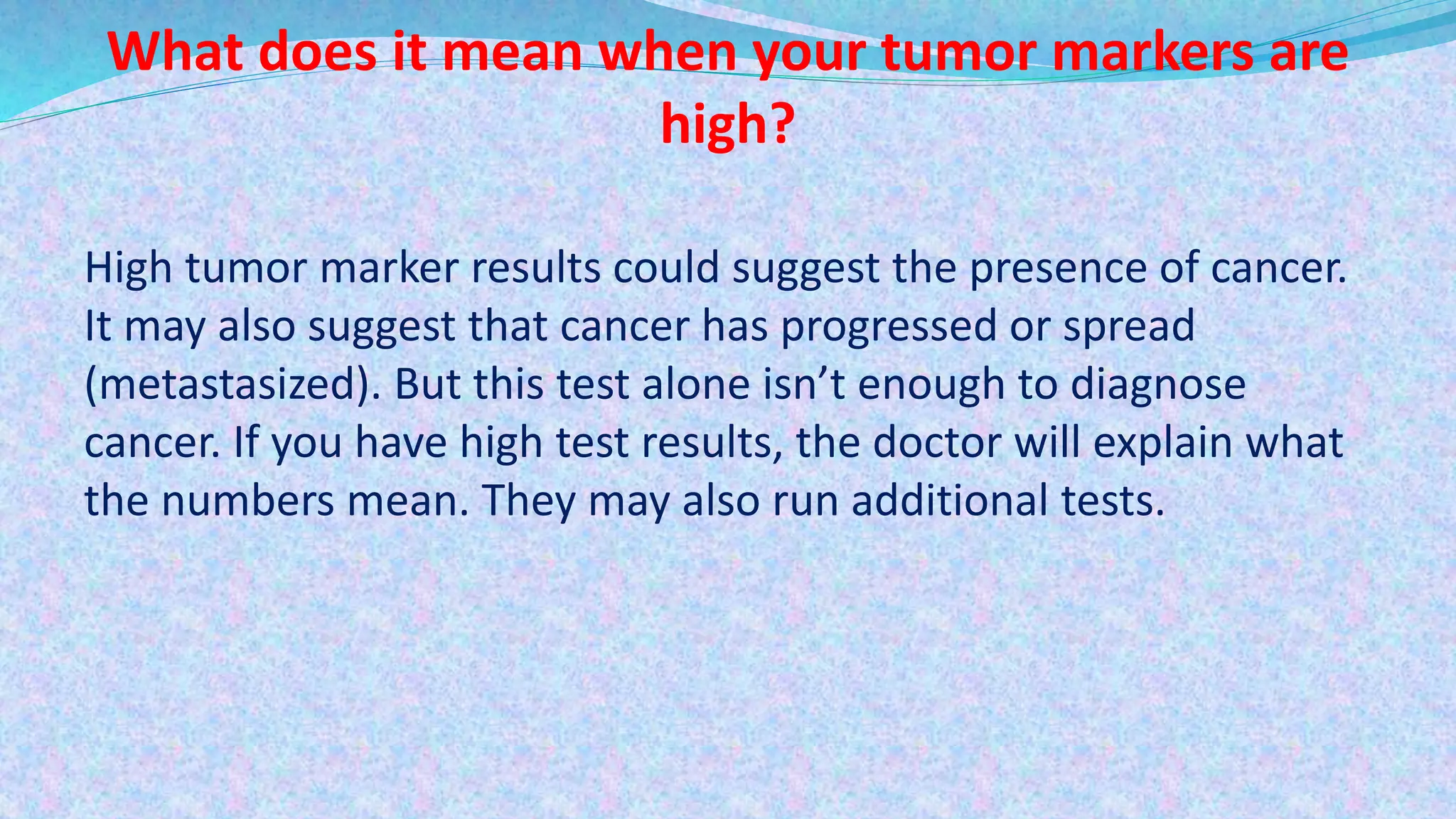 What does it mean when your tumor markers are high?

High tumor marker results could suggest the presence of cancer. It may also suggest that cancer has progressed or spread (metastasized). But this test alone isn’t enough to diagnose cancer. If you have high test results, the doctor will explain what the numbers mean. They may also run additional tests.